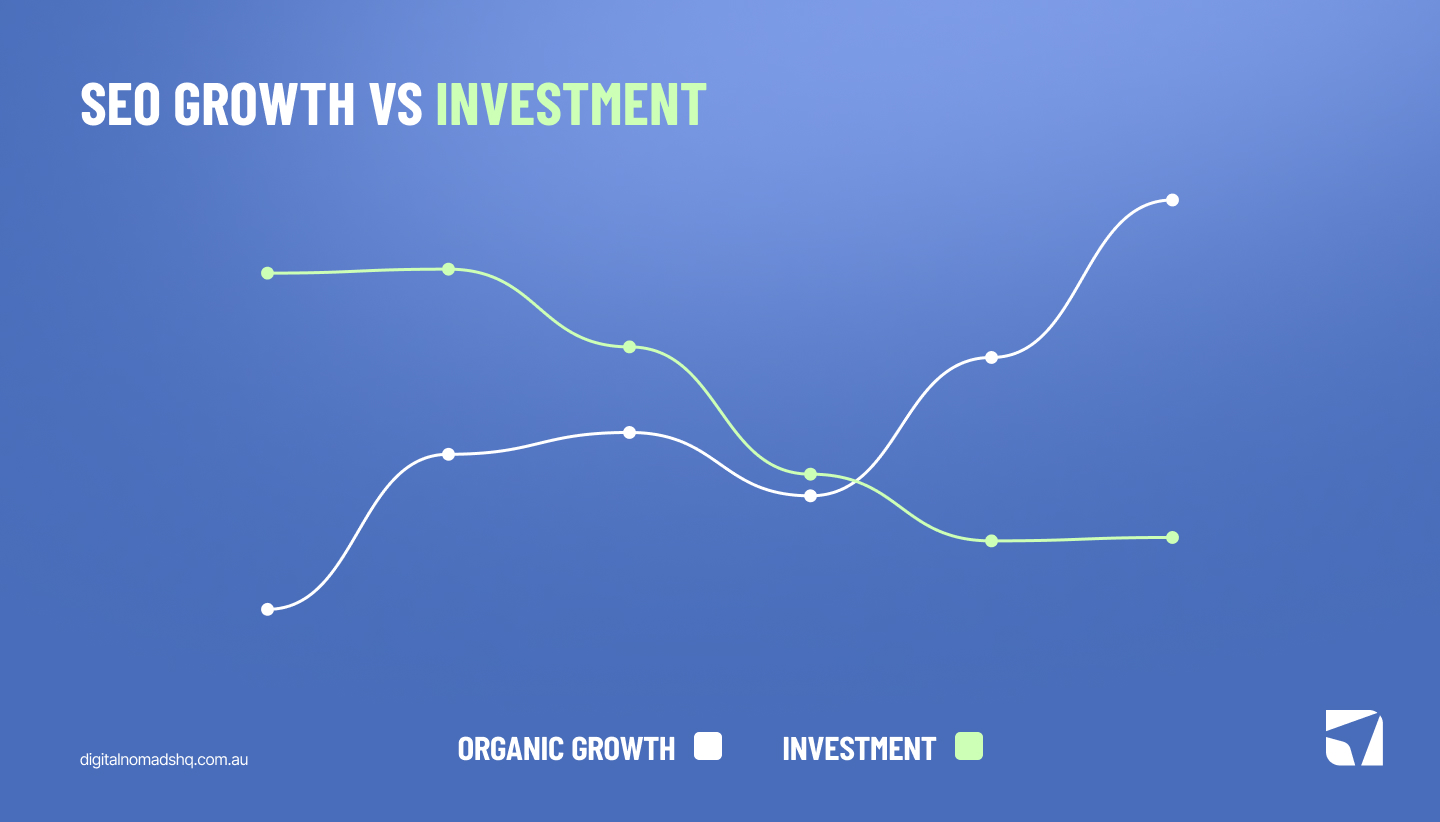 SEO GROWTH VS INVESTMENT

digitalnomadshq.com.au

ORGANIC GROWTH

INVESTMENT